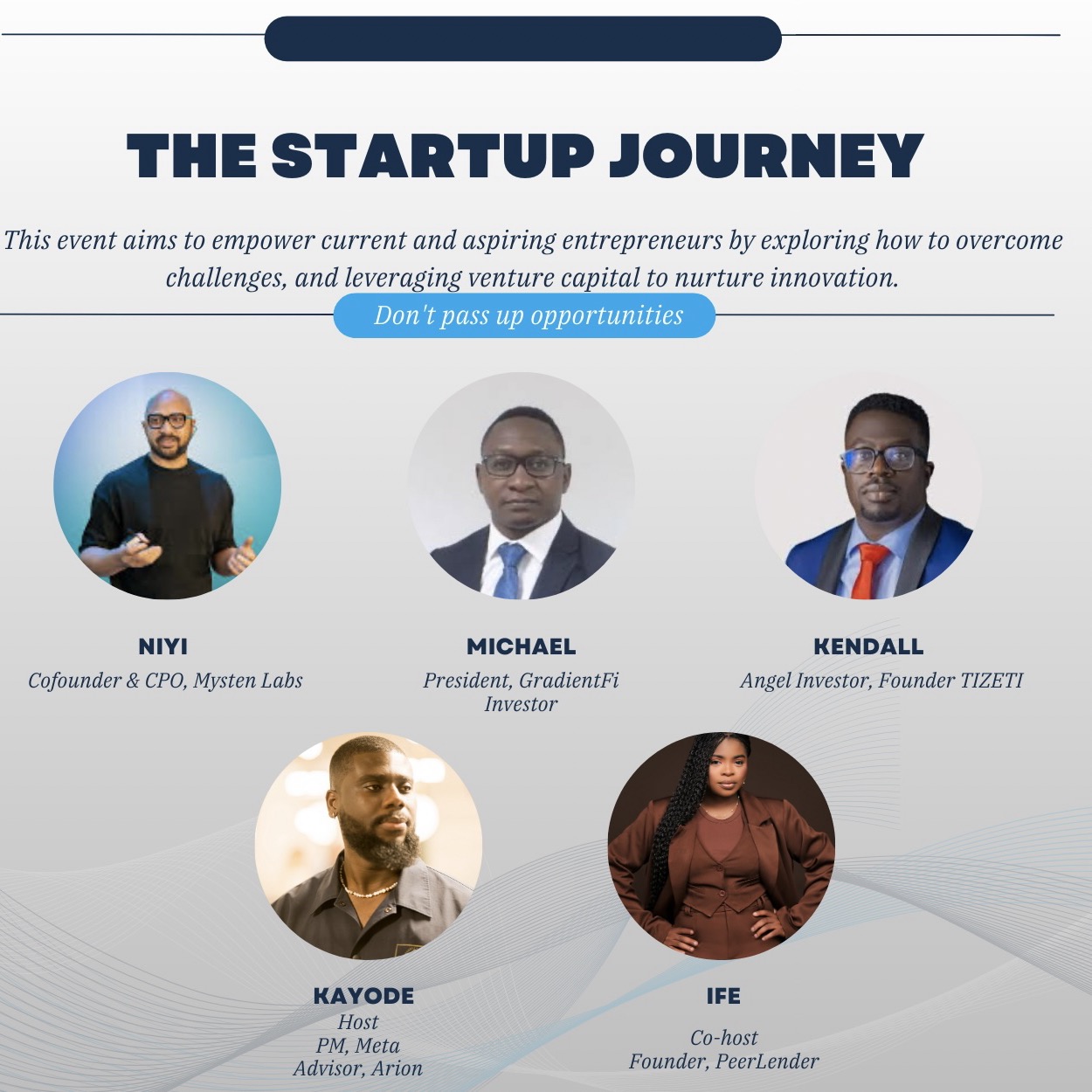 THE STARTUP JOURNEY

This event aims to empower current and aspiring entrepreneurs by exploring how to overcome challenges, and leveraging venture capital to nurture innovation.

Don't pass up opportunities

NIYI
Cofounder & CPO, Mysten Labs

MICHAEL
President, GradientFi
Investor

KENDALL
Angel Investor, Founder TIZETI

KAYODE
Host
PM, Meta
Advisor, Arion

IFE
Co-host
Founder, PeerLender